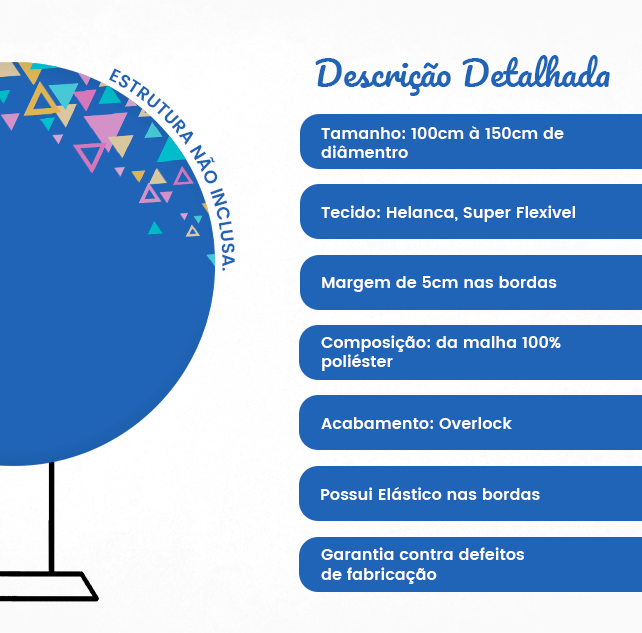 ESTRUTURA NÃO INCLUSA.

Descrição Detalhada

Tamanho: 100cm à 150cm de diâmentro

Tecido: Helanca, Super Flexivel

Margem de 5cm nas bordas

Composição: da malha 100% poliéster

Acabamento: Overlock

Possui Elástico nas bordas

Garantia contra defeitos de fabricação